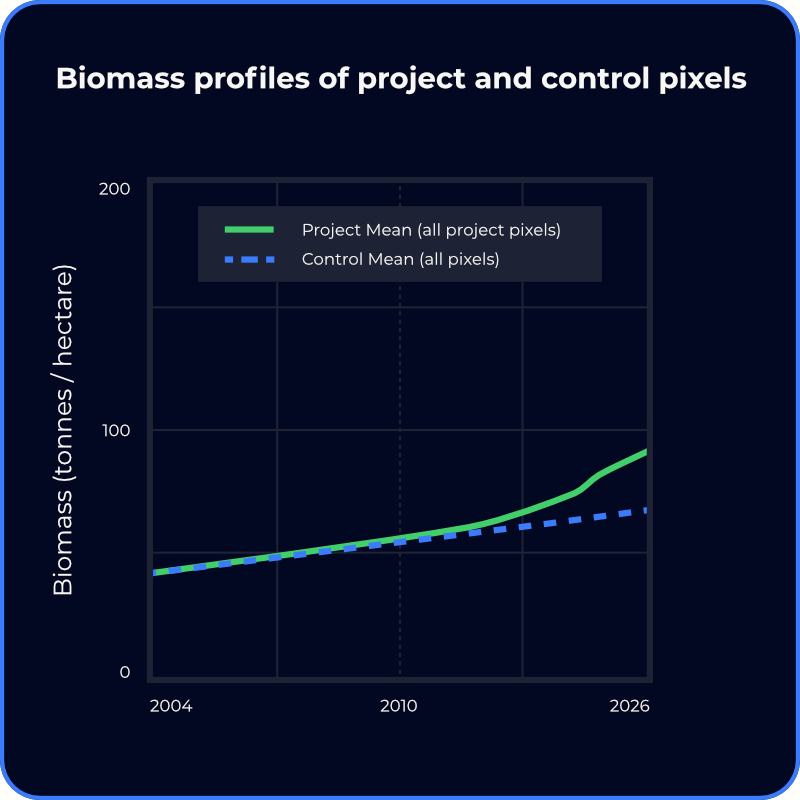 Biomass profiles of project and control pixels

Project Mean (all project pixels)
Control Mean (all pixels)

Biomass (tonnes / hectare)

200
100
0

2004
2010
2026